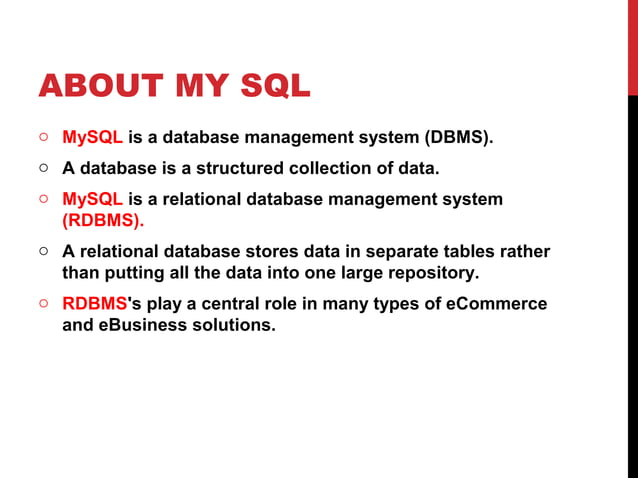 ABOUT MY SQL

○ MySQL is a database management system (DBMS).

○ A database is a structured collection of data.

○ MySQL is a relational database management system (RDBMS).

○ A relational database stores data in separate tables rather than putting all the data into one large repository.

○ RDBMS's play a central role in many types of eCommerce and eBusiness solutions.